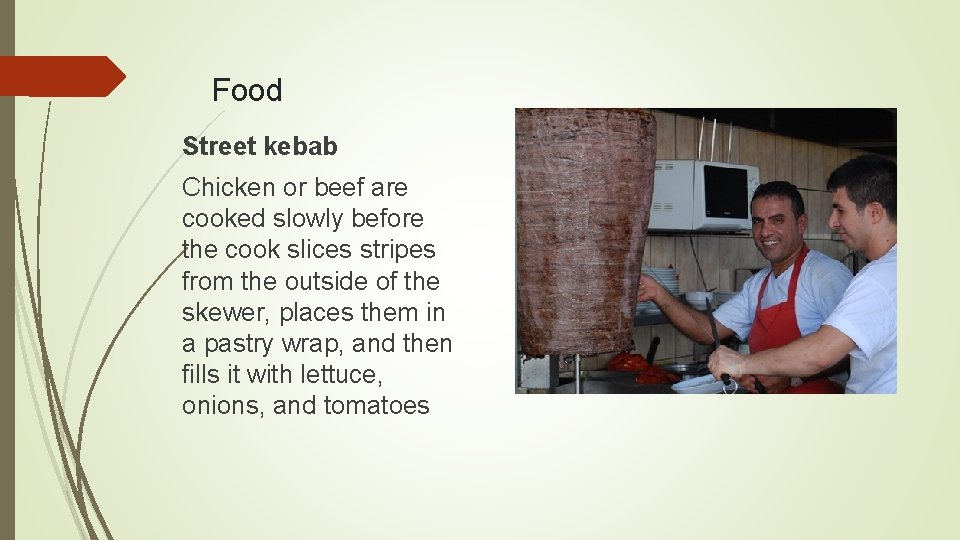 Food

Street kebab

Chicken or beef are cooked slowly before the cook slices stripes from the outside of the skewer, places them in a pastry wrap, and then fills it with lettuce, onions, and tomatoes